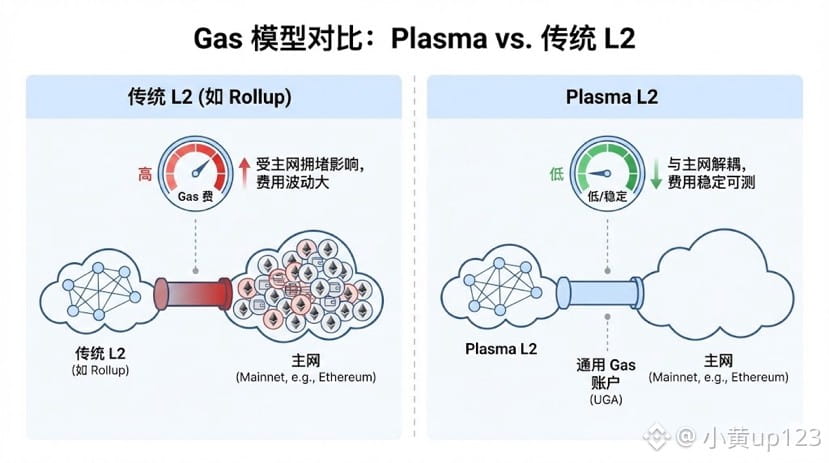 Gas 模型对比：Plasma vs. 传统 L2

传统 L2 (如 Rollup)

高

Gas 费

受主网拥堵影响，费用波动大

传统 L2
(如 Rollup)

主网
(Mainnet, e.g., Ethereum)

Plasma L2

低

低/稳定

与主网解耦，费用稳定可测

Plasma L2

通用 Gas 账户
(UGA)

主网
(Mainnet, e.g., Ethereum)

@小黄up123